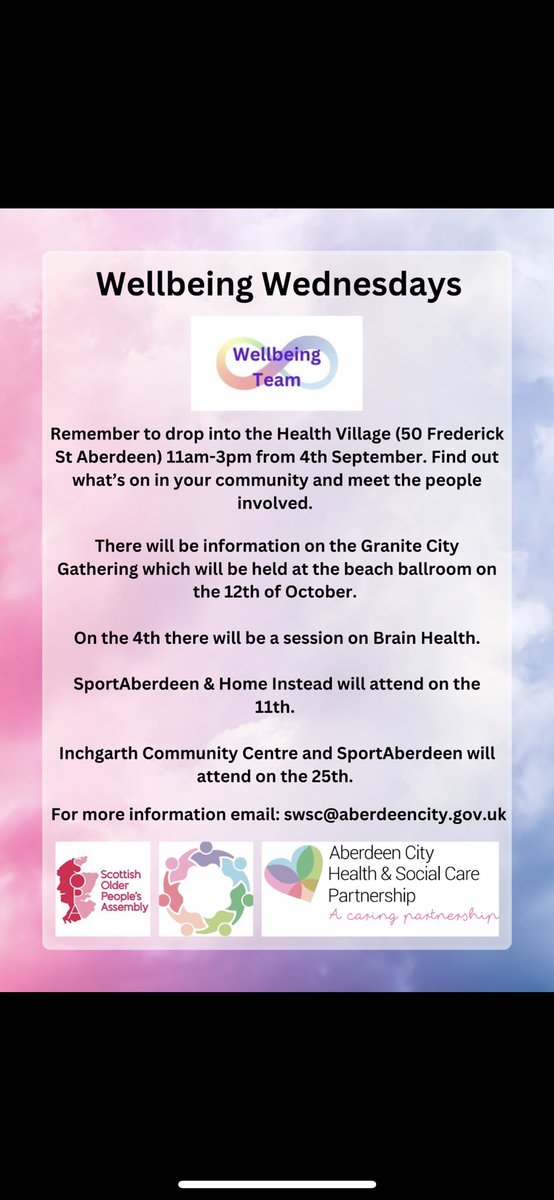 Wellbeing Wednesdays

Wellbeing Team

Remember to drop into the Health Village (50 Frederick St Aberdeen) 11am-3pm from 4th September. Find out what's on in your community and meet the people involved.

There will be information on the Granite City Gathering which will be held at the beach ballroom on the 12th of October.

On the 4th there will be a session on Brain Health.

SportAberdeen & Home Instead will attend on the 11th.

Inchgarth Community Centre and SportAberdeen will attend on the 25th.

For more information email: swsc@aberdeencity.gov.uk

Scottish Older People's Assembly

Aberdeen City Health & Social Care Partnership
A caring partnership